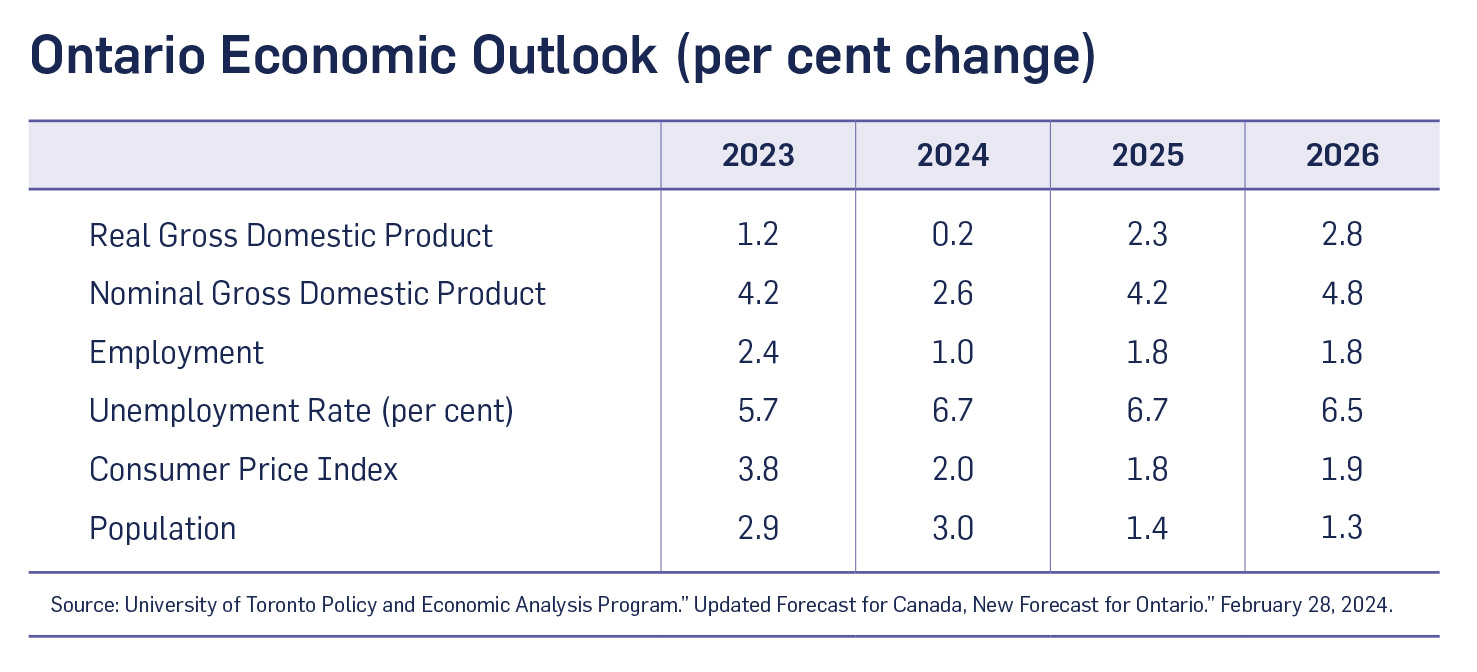 Ontario Economic Outlook (per cent change)

| | 2023 | 2024 | 2025 | 2026 |
|---|---|---|---|---|
| Real Gross Domestic Product | 1.2 | 0.2 | 2.3 | 2.8 |
| Nominal Gross Domestic Product | 4.2 | 2.6 | 4.2 | 4.8 |
| Employment | 2.4 | 1.0 | 1.8 | 1.8 |
| Unemployment Rate (per cent) | 5.7 | 6.7 | 6.7 | 6.5 |
| Consumer Price Index | 3.8 | 2.0 | 1.8 | 1.9 |
| Population | 2.9 | 3.0 | 1.4 | 1.3 |

Source: University of Toronto Policy and Economic Analysis Program." Updated Forecast for Canada, New Forecast for Ontario." February 28, 2024.